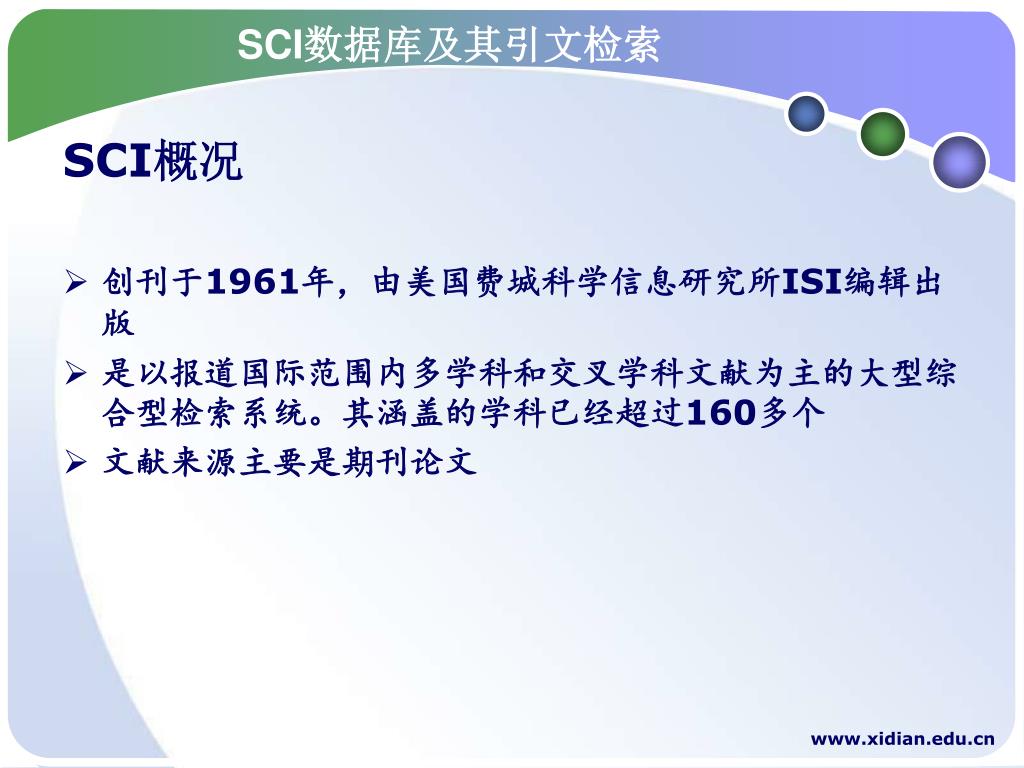 SCI数据库及其引文检索

SCI概况

➢ 创刊于1961年，由美国费城科学信息研究所ISI编辑出版

➢ 是以报道国际范围内多学科和交叉学科文献为主的大型综合型检索系统。其涵盖的学科已经超过160多个

➢ 文献来源主要是期刊论文

www.xidian.edu.cn